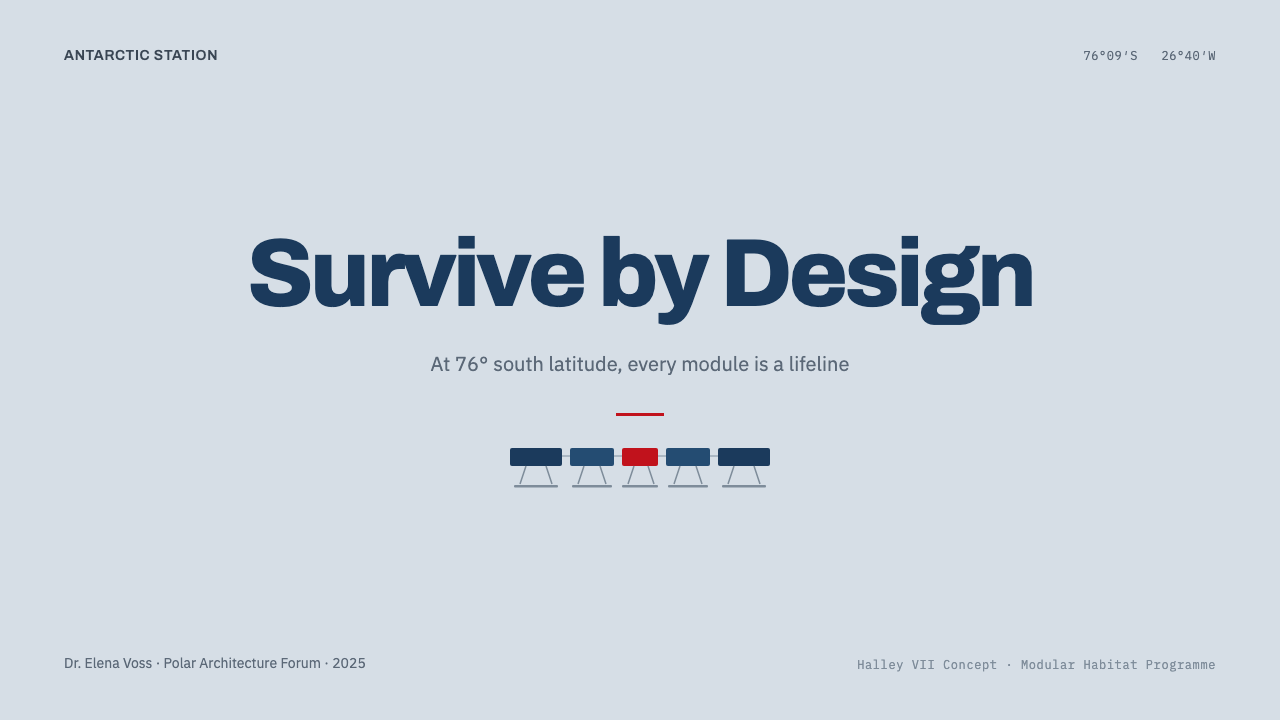 ANTARCTIC STATION

76°09′S 26°40′W

Survive by Design

At 76° south latitude, every module is a lifeline

Dr. Elena Voss · Polar Architecture Forum · 2025

Halley VII Concept · Modular Habitat Programme